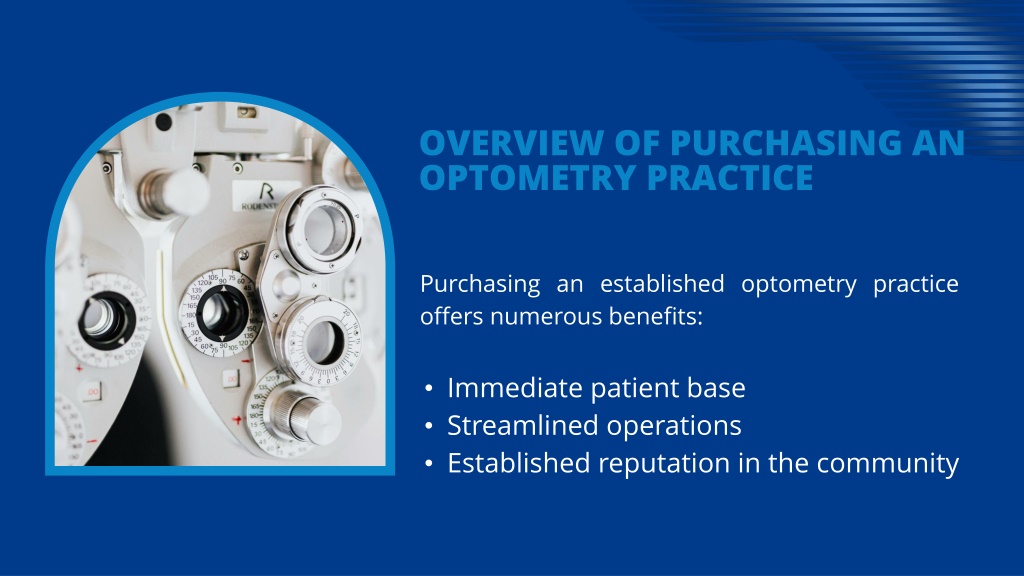 OVERVIEW OF PURCHASING AN OPTOMETRY PRACTICE

Purchasing an established optometry practice offers numerous benefits:

• Immediate patient base
• Streamlined operations
• Established reputation in the community